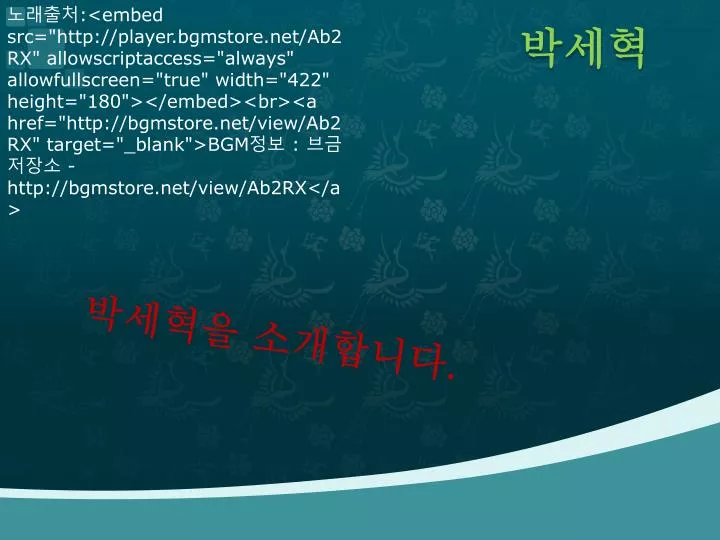 노래출처:<embed src="http://player.bgmstore.net/Ab2RX" allowscriptaccess="always" allowfullscreen="true" width="422" height="180"></embed><br><a href="http://bgmstore.net/view/Ab2RX" target="_blank">BGM정보 : 브금저장소 - http://bgmstore.net/view/Ab2RX</a>

박세혁

박세혁을 소개합니다.